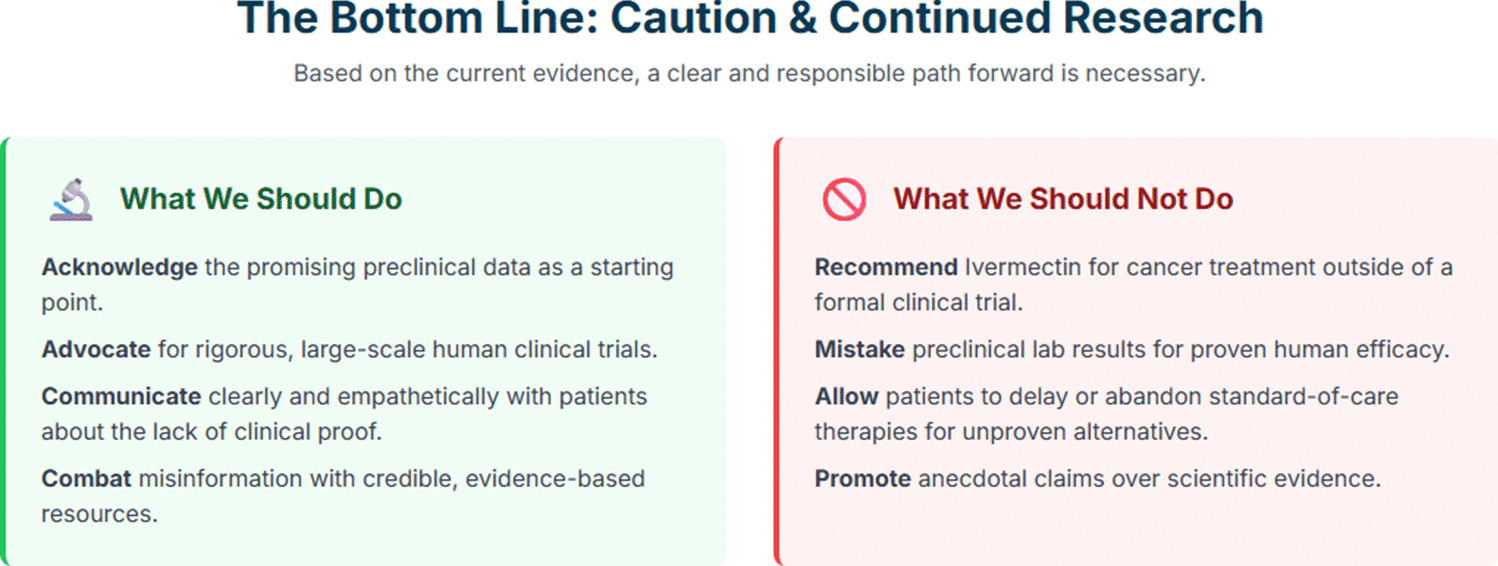 The Bottom Line: Caution & Continued Research

Based on the current evidence, a clear and responsible path forward is necessary.

What We Should Do

Acknowledge the promising preclinical data as a starting point.

Advocate for rigorous, large-scale human clinical trials.

Communicate clearly and empathetically with patients about the lack of clinical proof.

Combat misinformation with credible, evidence-based resources.

What We Should Not Do

Recommend Ivermectin for cancer treatment outside of a formal clinical trial.

Mistake preclinical lab results for proven human efficacy.

Allow patients to delay or abandon standard-of-care therapies for unproven alternatives.

Promote anecdotal claims over scientific evidence.